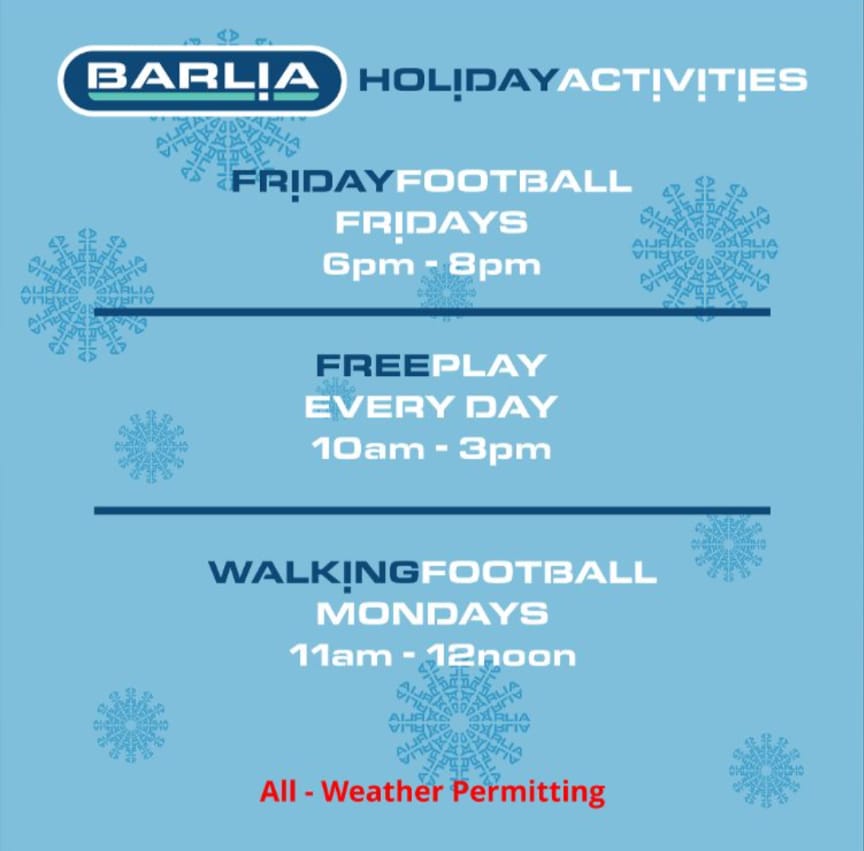 BARLIA HOLIDAYACTIVITIES

FRIDAYFOOTBALL
FRIDAYS
6pm - 8pm

FREEPLAY
EVERY DAY
10am - 3pm

WALKINGFOOTBALL
MONDAYS
11am - 12noon

All - Weather Permitting